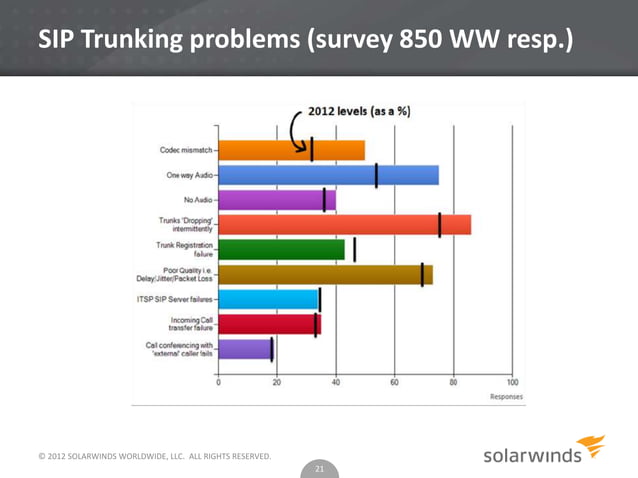 SIP Trunking problems (survey 850 WW resp.)

2012 levels (as a %)

Codec mismatch

One way Audio

No Audio

Trunks 'Dropping' intermittently

Trunk Registration failure

Poor Quality i.e. Delay/Jitter/Packet Loss

ITSP SIP Server failures

Incoming Call transfer failure

Call conferencing with 'external' caller fails

0
20
40
60
80
100

Responses

© 2012 SOLARWINDS WORLDWIDE, LLC. ALL RIGHTS RESERVED.

21

solarwinds